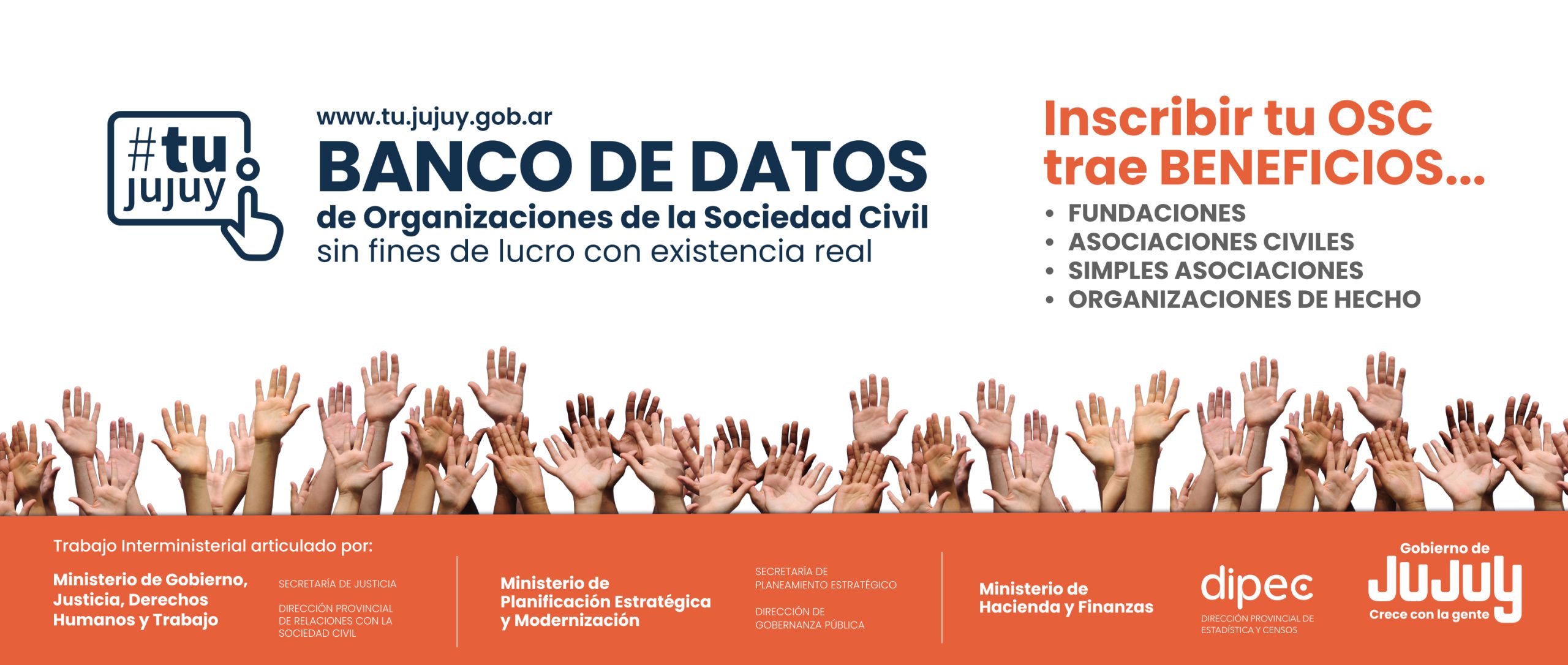 #tu jujuy

www.tu.jujuy.gob.ar
BANCO DE DATOS
de Organizaciones de la Sociedad Civil
sin fines de lucro con existencia real

Inscribir tu OSC trae BENEFICIOS...
• FUNDACIONES
• ASOCIACIONES CIVILES
• SIMPLES ASOCIACIONES
• ORGANIZACIONES DE HECHO

Trabajo Interministerial articulado por:

Ministerio de Gobierno, Justicia, Derechos Humanos y Trabajo

SECRETARÍA DE JUSTICIA

DIRECCIÓN PROVINCIAL DE RELACIONES CON LA SOCIEDAD CIVIL

Ministerio de Planificación Estratégica y Modernización

SECRETARÍA DE PLANEAMIENTO ESTRATÉGICO

DIRECCIÓN DE GOBERNANZA PÚBLICA

Ministerio de Hacienda y Finanzas

dipec
DIRECCIÓN PROVINCIAL DE ESTADÍSTICA Y CENSOS

Gobierno de
JUJUY
Crece con la gente